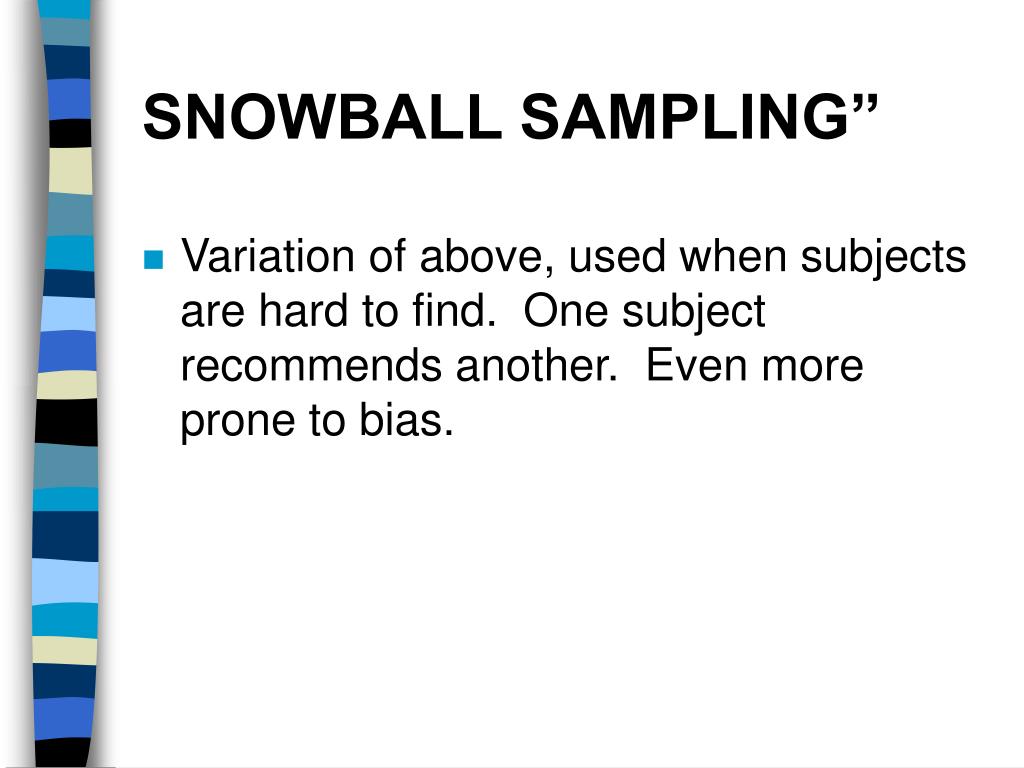 SNOWBALL SAMPLING”

Variation of above, used when subjects are hard to find. One subject recommends another. Even more prone to bias.